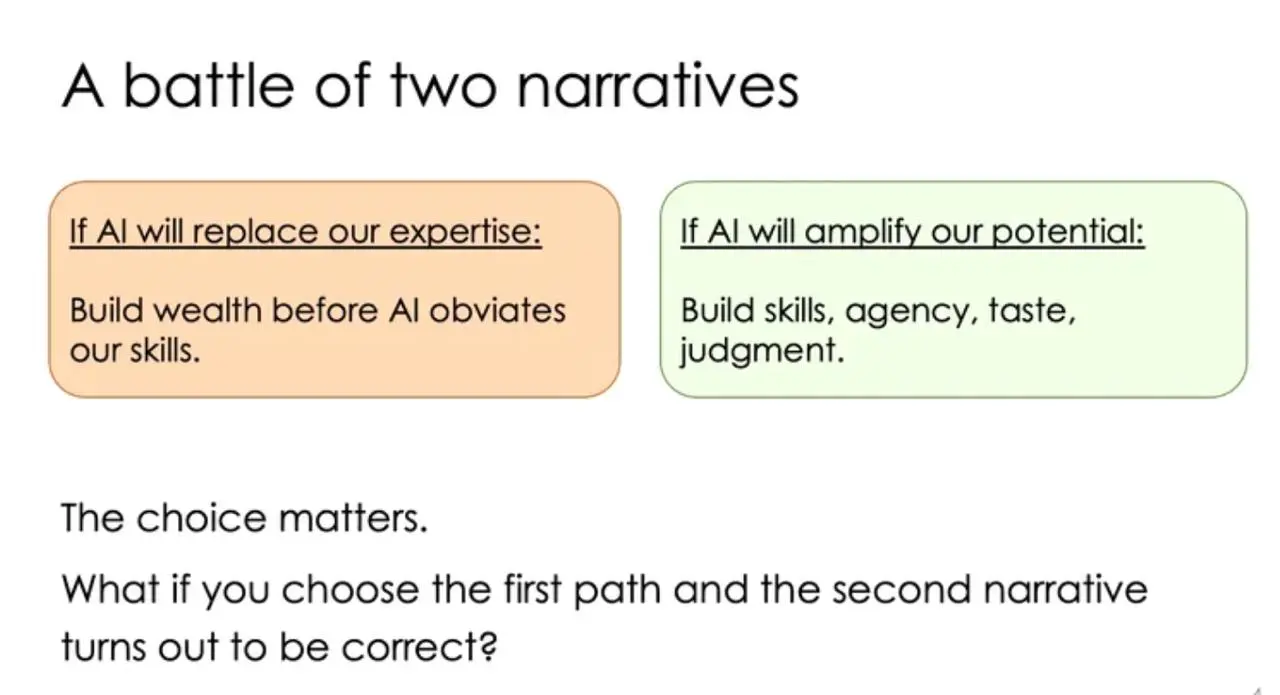 A battle of two narratives

If AI will replace our expertise:

Build wealth before AI obviates our skills.

If AI will amplify our potential:

Build skills, agency, taste, judgment.

The choice matters.

What if you choose the first path and the second narrative turns out to be correct?